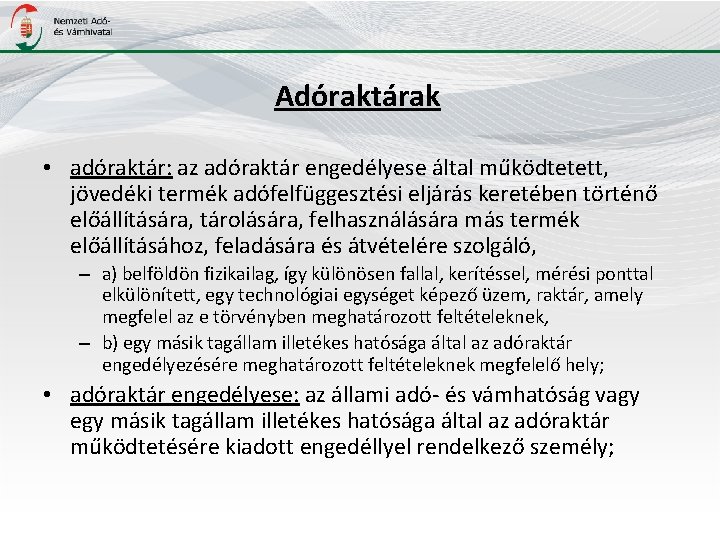 Nemzeti Adó- és Vámhivatal

Adóraktárak

• adóraktár: az adóraktár engedélyese által működtetett, jövedéki termék adófelfüggesztési eljárás keretében történő előállítására, tárolására, felhasználására más termék előállításához, feladására és átvételére szolgáló,

– a) belföldön fizikailag, így különösen fallal, kerítéssel, mérési ponttal elkülönített, egy technológiai egységet képező üzem, raktár, amely megfelel az e törvényben meghatározott feltételeknek,

– b) egy másik tagállam illetékes hatósága által az adóraktár engedélyezésére meghatározott feltételeknek megfelelő hely;

• adóraktár engedélyese: az állami adó- és vámhatóság vagy egy másik tagállam illetékes hatósága által az adóraktár működtetésére kiadott engedéllyel rendelkező személy;